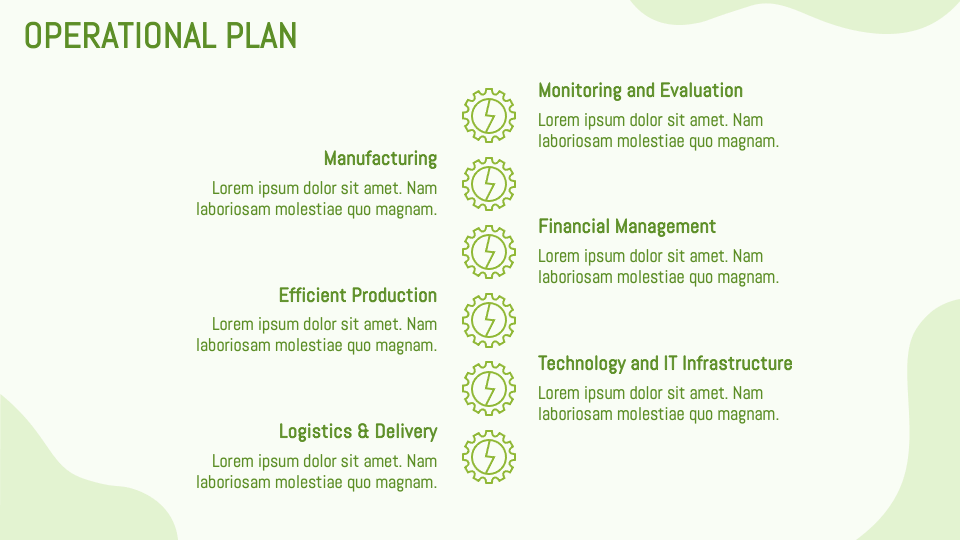 OPERATIONAL PLAN

Monitoring and Evaluation

Lorem ipsum dolor sit amet. Nam laboriosam molestiae quo magnam.

Manufacturing

Lorem ipsum dolor sit amet. Nam laboriosam molestiae quo magnam.

Financial Management

Lorem ipsum dolor sit amet. Nam laboriosam molestiae quo magnam.

Efficient Production

Lorem ipsum dolor sit amet. Nam laboriosam molestiae quo magnam.

Technology and IT Infrastructure

Lorem ipsum dolor sit amet. Nam laboriosam molestiae quo magnam.

Logistics & Delivery

Lorem ipsum dolor sit amet. Nam laboriosam molestiae quo magnam.